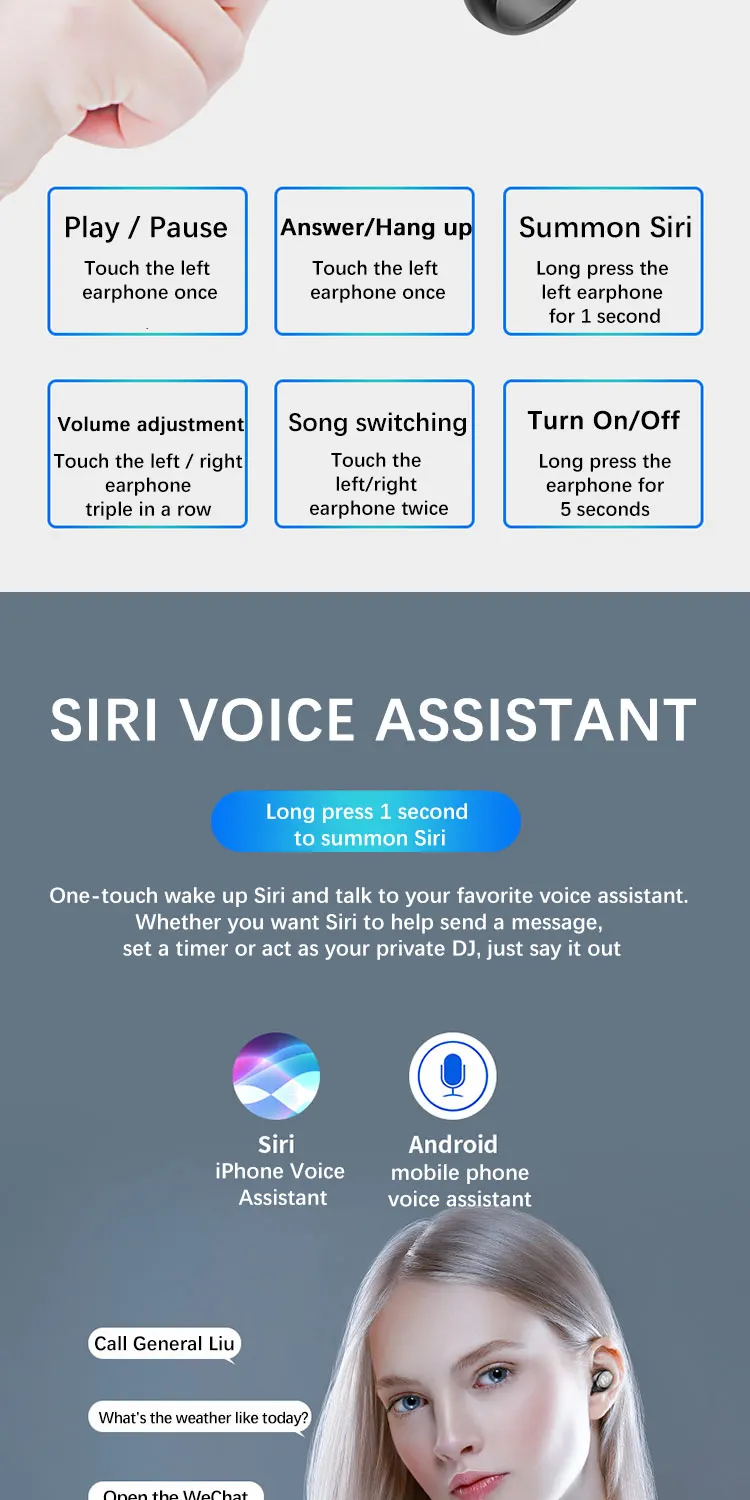 Play / Pause
Touch the left earphone once

Answer/Hang up
Touch the left earphone once

Summon Siri
Long press the left earphone for 1 second

Volume adjustment
Touch the left / right earphone triple in a row

Song switching
Touch the left/right earphone twice

Turn On/Off
Long press the earphone for 5 seconds

SIRI VOICE ASSISTANT

Long press 1 second to summon Siri

One-touch wake up Siri and talk to your favorite voice assistant. Whether you want Siri to help send a message, set a timer or act as your private DJ, just say it out

Siri
iPhone Voice Assistant

Android
mobile phone voice assistant

Call General Liu

What's the weather like today?

Open the WeChat